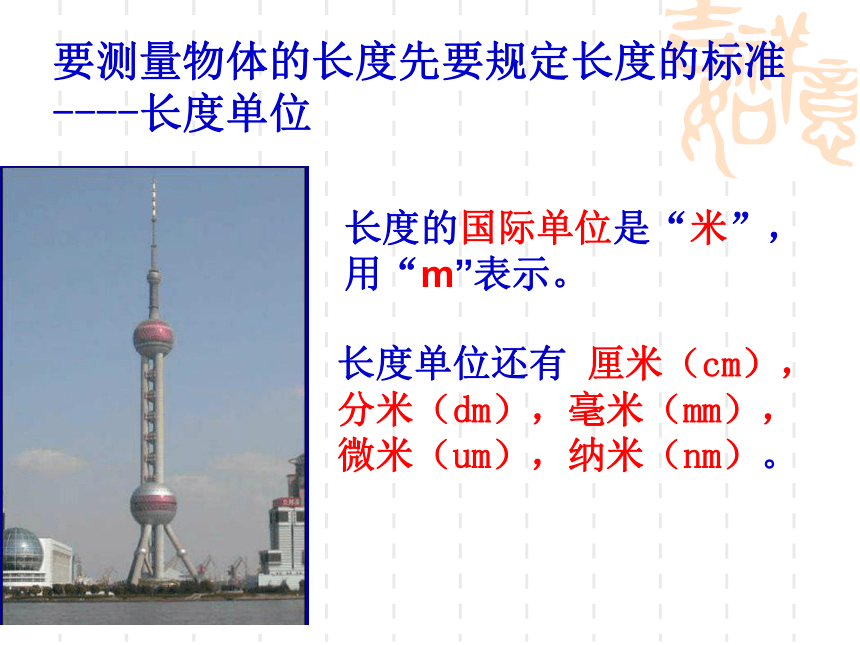 要测量物体的长度先要规定长度的标准
----长度单位

长度的国际单位是“米”，用“m”表示。

长度单位还有 厘米（cm），分米（dm），毫米（mm），微米（um），纳米（nm）。